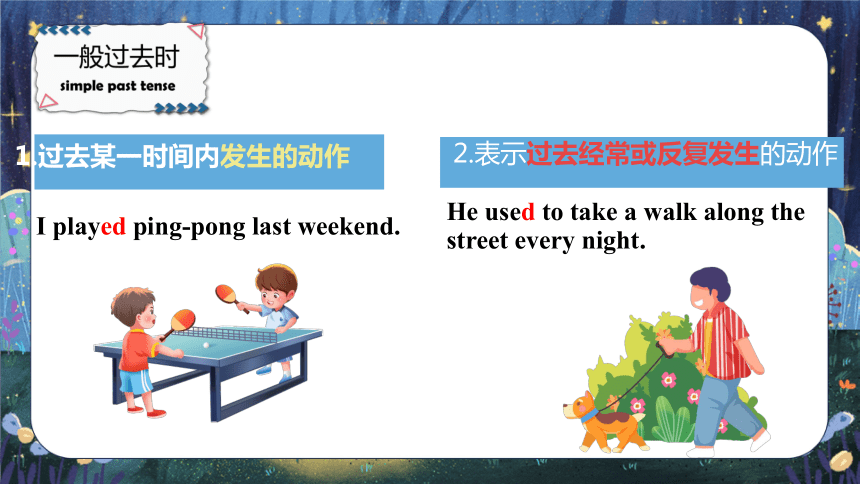 一般过去时
simple past tense

1.过去某一时间内发生的动作

I played ping-pong last weekend.

2.表示过去经常或反复发生的动作

He used to take a walk along the street every night.